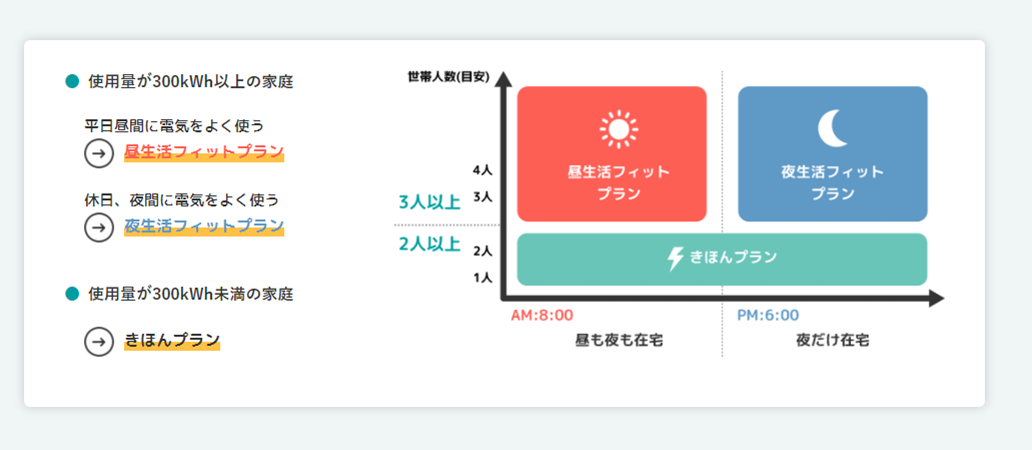 使用量が300kWh以上の家庭

平日昼間に電気をよく使う
昼生活フィットプラン

休日、夜間に電気をよく使う
夜生活フィットプラン

使用量が300kWh未満の家庭

きほんプラン

世帯人数(目安)

4人
3人
3人以上
2人以上
2人
1人

昼生活フィット
プラン

夜生活フィット
プラン

きほんプラン

AM:8:00
PM:6:00
昼も夜も在宅
夜だけ在宅